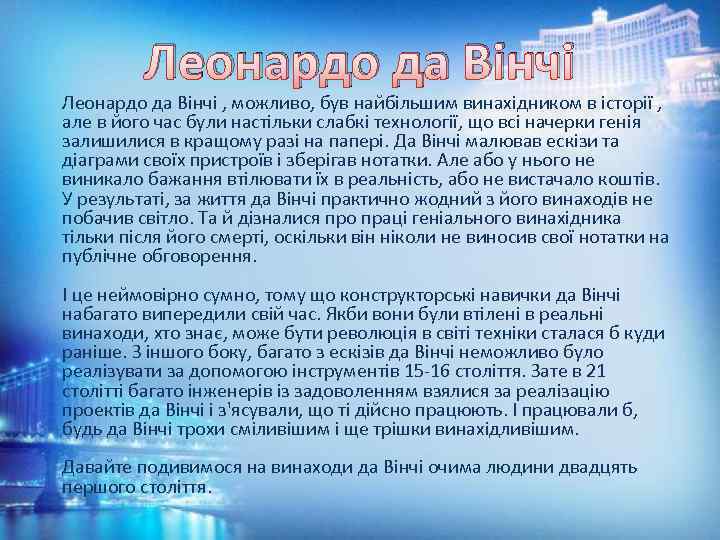 Леонардо да Вінчі

Леонардо да Вінчі , можливо, був найбільшим винахідником в історії , але в його час були настільки слабкі технології, що всі начерки генія залишилися в кращому разі на папері. Да Вінчі малював ескізи та діаграми своїх пристроїв і зберігав нотатки. Але або у нього не виникало бажання втілювати їх в реальність, або не вистачало коштів. У результаті, за життя да Вінчі практично жодний з його винаходів не побачив світло. Та й дізналися про праці геніального винахідника тільки після його смерті, оскільки він ніколи не виносив свої нотатки на публічне обговорення.

І це неймовірно сумно, тому що конструкторські навички да Вінчі набагато випередили свій час. Якби вони були втілені в реальні винаходи, хто знає, може бути революція в світі техніки сталася б куди раніше. З іншого боку, багато з ескізів да Вінчі неможливо було реалізувати за допомогою інструментів 15-16 століття. Зате в 21 столітті багато інженерів із задоволенням взялися за реалізацію проектів да Вінчі і з'ясували, що ті дійсно працюють. І працювали б, будь да Вінчі трохи сміливішим і ще трішки винахідливішим.

Давайте подивимося на винаходи да Вінчі очима людини двадцять першого століття.